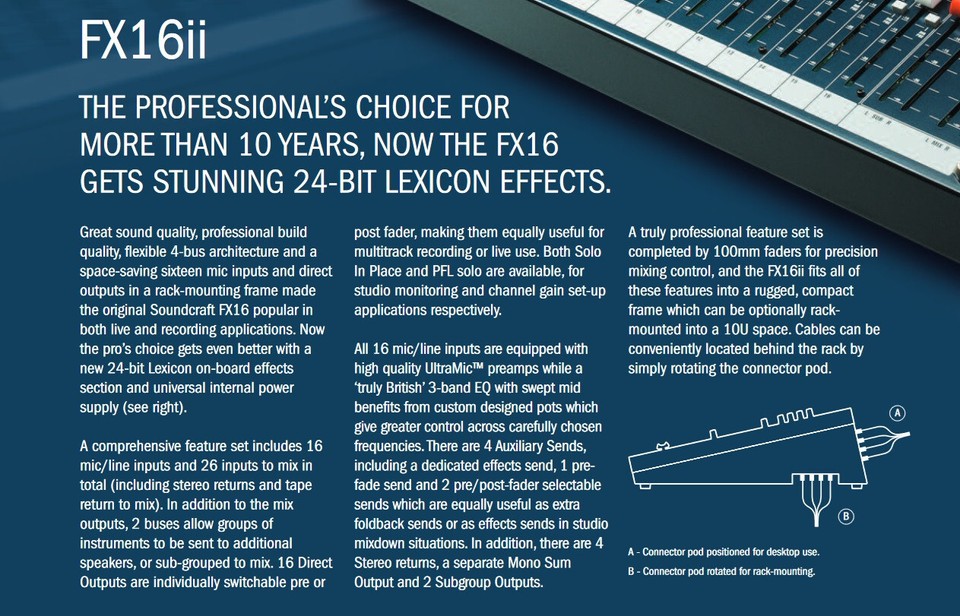 FX16ii

THE PROFESSIONAL'S CHOICE FOR MORE THAN 10 YEARS, NOW THE FX16 GETS STUNNING 24-BIT LEXICON EFFECTS.

Great sound quality, professional build quality, flexible 4-bus architecture and a space-saving sixteen mic inputs and direct outputs in a rack-mounting frame made the original Soundcraft FX16 popular in both live and recording applications. Now the pro's choice gets even better with a new 24-bit Lexicon on-board effects section and universal internal power supply (see right).

A comprehensive feature set includes 16 mic/line inputs and 26 inputs to mix in total (including stereo returns and tape return to mix). In addition to the mix outputs, 2 buses allow groups of instruments to be sent to additional speakers, or sub-grouped to mix. 16 Direct Outputs are individually switchable pre or post fader, making them equally useful for multitrack recording or live use. Both Solo In Place and PFL solo are available, for studio monitoring and channel gain set-up applications respectively.

All 16 mic/line inputs are equipped with high quality UltraMic™ preamps while a 'truly British' 3-band EQ with swept mid benefits from custom designed pots which give greater control across carefully chosen frequencies. There are 4 Auxiliary Sends, including a dedicated effects send, 1 pre-fade send and 2 pre/post-fader selectable sends which are equally useful as extra foldback sends or as effects sends in studio mixdown situations. In addition, there are 4 Stereo returns, a separate Mono Sum Output and 2 Subgroup Outputs.

A truly professional feature set is completed by 100mm faders for precision mixing control, and the FX16ii fits all of these features into a rugged, compact frame which can be optionally rack-mounted into a 10U space. Cables can be conveniently located behind the rack by simply rotating the connector pod.

A

B

A - Connector pod positioned for desktop use.
B - Connector pod rotated for rack-mounting.